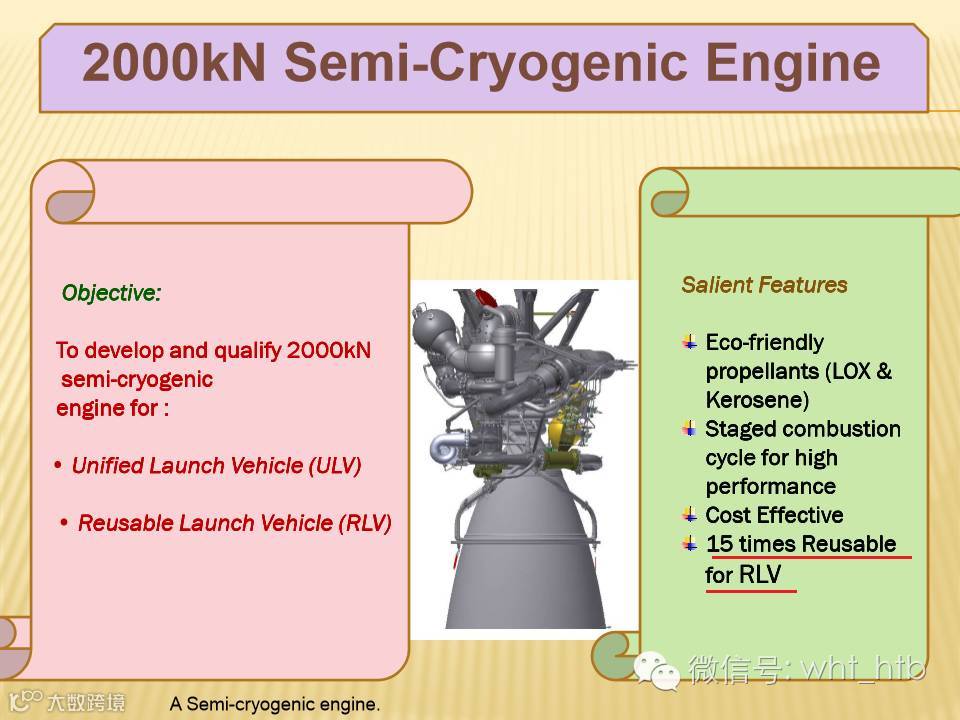 2000kN Semi-Cryogenic Engine

Objective:

To develop and qualify 2000kN semi-cryogenic engine for :

• Unified Launch Vehicle (ULV)

• Reusable Launch Vehicle (RLV)

Salient Features

Eco-friendly propellants (LOX & Kerosene)
Staged combustion cycle for high performance
Cost Effective
15 times Reusable for RLV

微信号: wht_htb

大数跨境

A Semi-cryogenic engine.